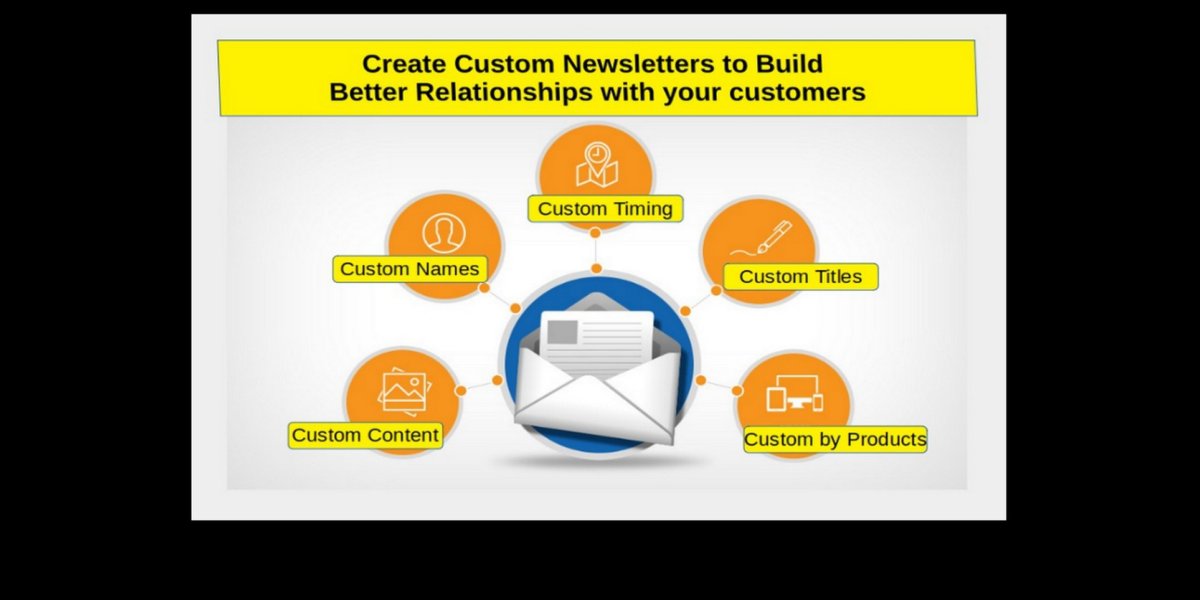 Create Custom Newsletters to Build Better Relationships with your customers

Custom Timing

Custom Names

Custom Titles

Custom Content

Custom by Products